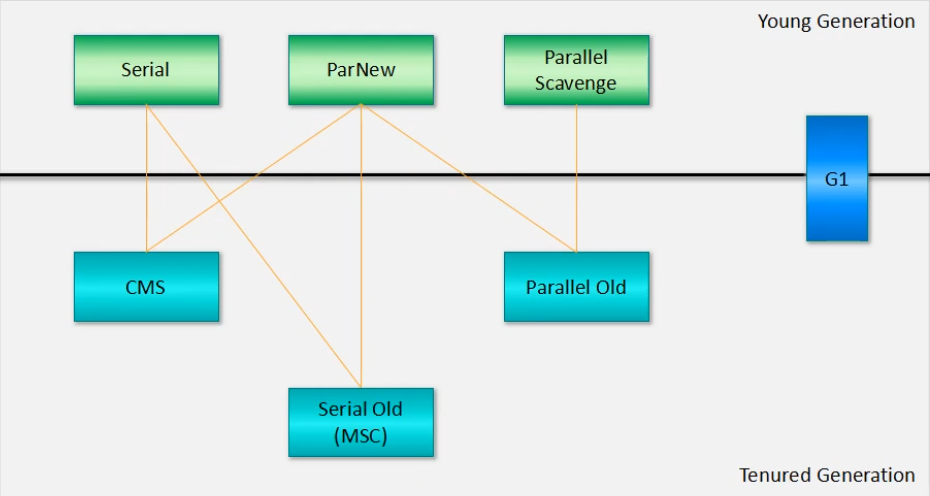 Young Generation

Serial

ParNew

Parallel Scavenge

G1

CMS

Parallel Old

Serial Old (MSC)

Tenured Generation